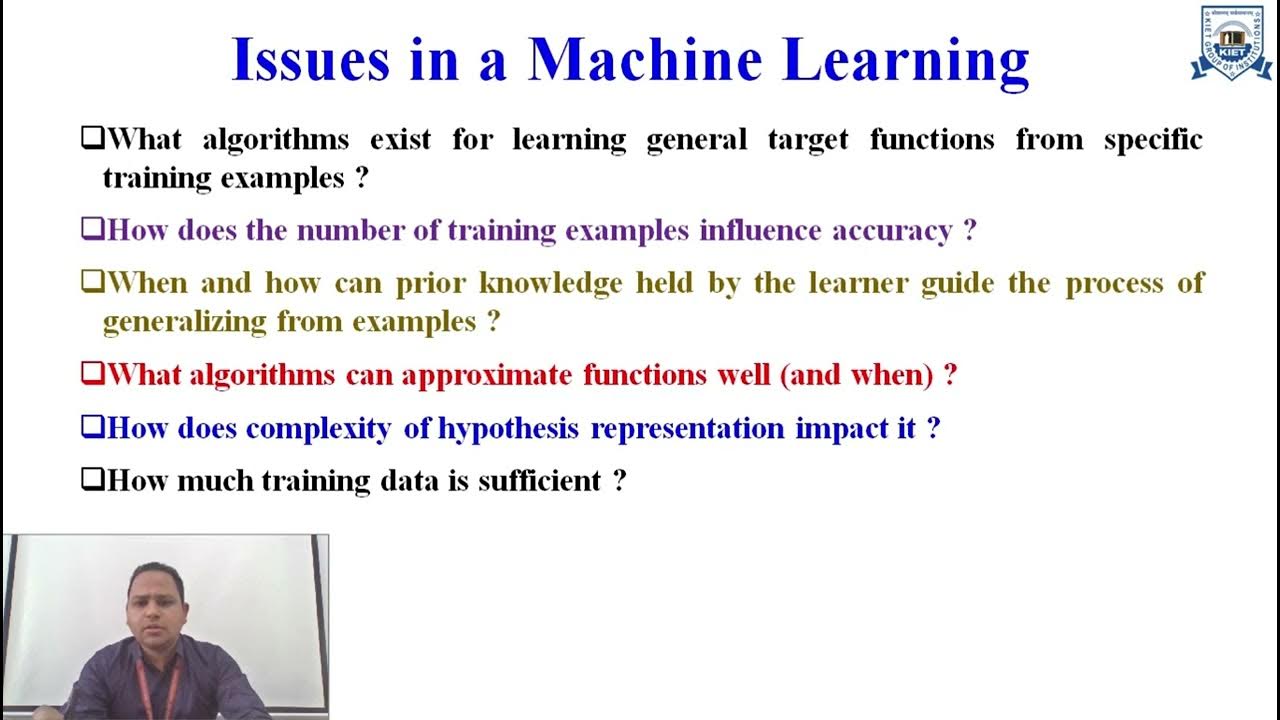 Issues in a Machine Learning

KIET
KIET GROUP OF INSTITUTIONS

❑What algorithms exist for learning general target functions from specific training examples ?

❑How does the number of training examples influence accuracy ?

❑When and how can prior knowledge held by the learner guide the process of generalizing from examples ?

❑What algorithms can approximate functions well (and when) ?

❑How does complexity of hypothesis representation impact it ?

❑How much training data is sufficient ?